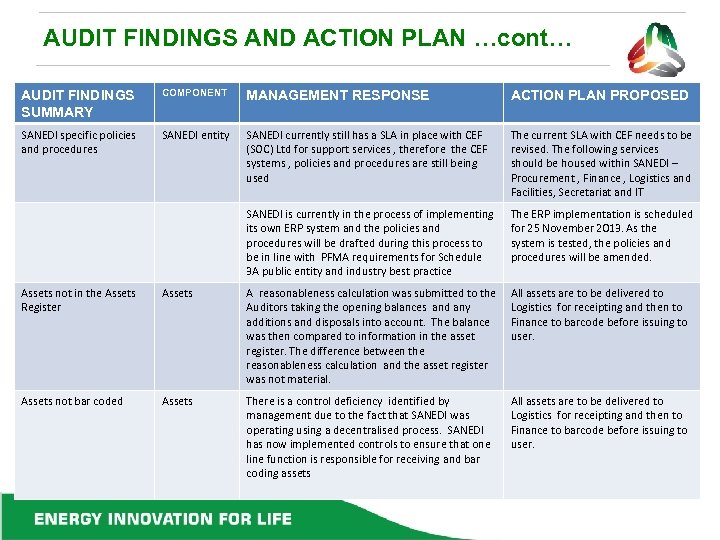 AUDIT FINDINGS AND ACTION PLAN …cont…

| AUDIT FINDINGS SUMMARY | COMPONENT | MANAGEMENT RESPONSE | ACTION PLAN PROPOSED |
|---|---|---|---|
| SANEDI specific policies and procedures | SANEDI entity | SANEDI currently still has a SLA in place with CEF (SOC) Ltd for support services , therefore the CEF systems , policies and procedures are still being used | The current SLA with CEF needs to be revised. The following services should be housed within SANEDI – Procurement , Finance , Logistics and Facilities, Secretariat and IT |
| | | SANEDI is currently in the process of implementing its own ERP system and the policies and procedures will be drafted during this process to be in line with PFMA requirements for Schedule 3A public entity and industry best practice | The ERP implementation is scheduled for 25 November 2013. As the system is tested, the policies and procedures will be amended. |
| Assets not in the Assets Register | Assets | A reasonableness calculation was submitted to the Auditors taking the opening balances and any additions and disposals into account. The balance was then compared to information in the asset register. The difference between the reasonableness calculation and the asset register was not material. | All assets are to be delivered to Logistics for receipting and then to Finance to barcode before issuing to user. |
| Assets not bar coded | Assets | There is a control deficiency identified by management due to the fact that SANEDI was operating using a decentralised process. SANEDI has now implemented controls to ensure that one line function is responsible for receiving and bar coding assets | All assets are to be delivered to Logistics for receipting and then to Finance to barcode before issuing to user. |

ENERGY INNOVATION FOR LIFE